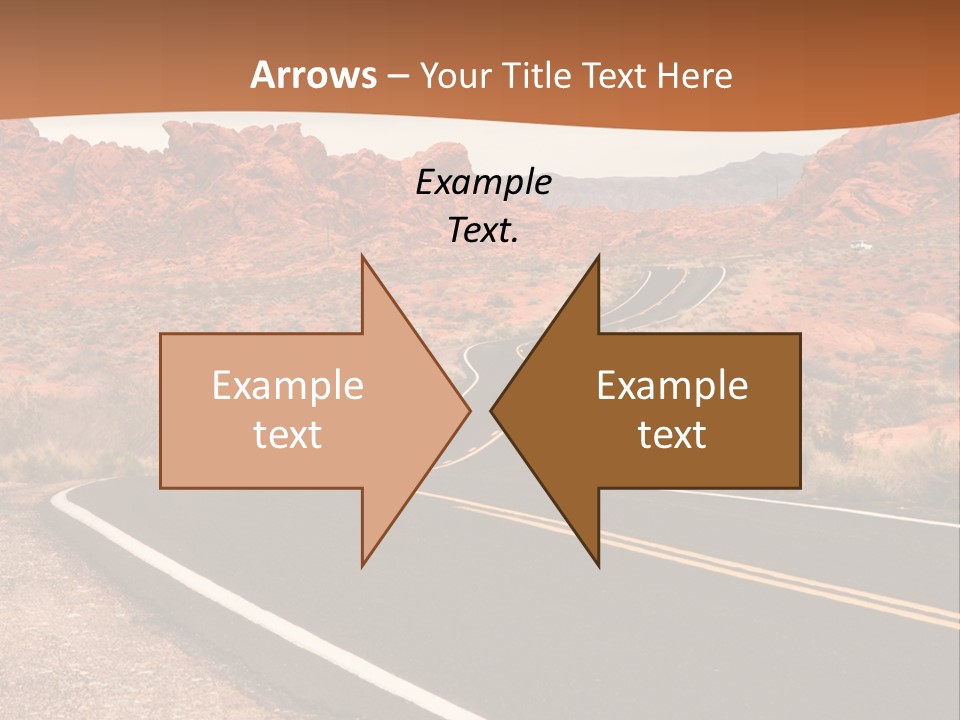 Arrows – Your Title Text Here

Example Text.

Example text

Example text